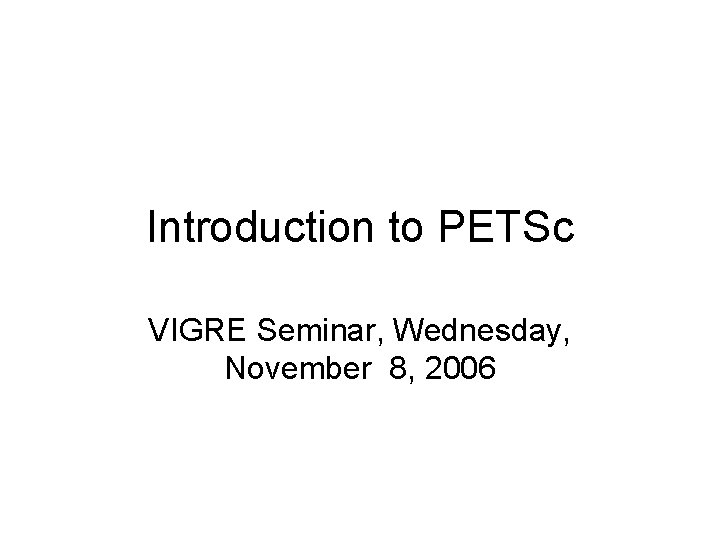 Introduction to PETSc

VIGRE Seminar, Wednesday, November 8, 2006